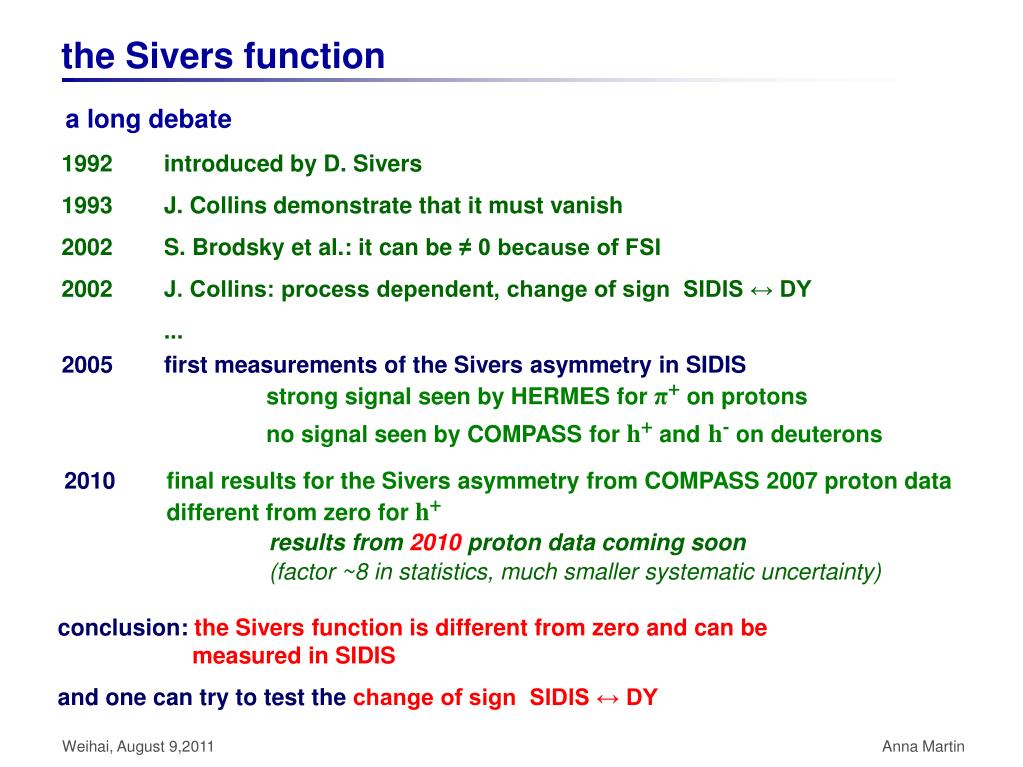 the Sivers function

a long debate

1992 introduced by D. Sivers

1993 J. Collins demonstrate that it must vanish

2002 S. Brodsky et al.: it can be ≠ 0 because of FSI

2002 J. Collins: process dependent, change of sign SIDIS ↔ DY

...

2005 first measurements of the Sivers asymmetry in SIDIS

strong signal seen by HERMES for $\pi^+$ on protons

no signal seen by COMPASS for $h^+$ and $h^-$ on deuterons

2010 final results for the Sivers asymmetry from COMPASS 2007 proton data different from zero for $h^+$

results from 2010 proton data coming soon

(factor ~8 in statistics, much smaller systematic uncertainty)

conclusion: the Sivers function is different from zero and can be measured in SIDIS

and one can try to test the change of sign SIDIS ↔ DY

Weihai, August 9,2011

Anna Martin